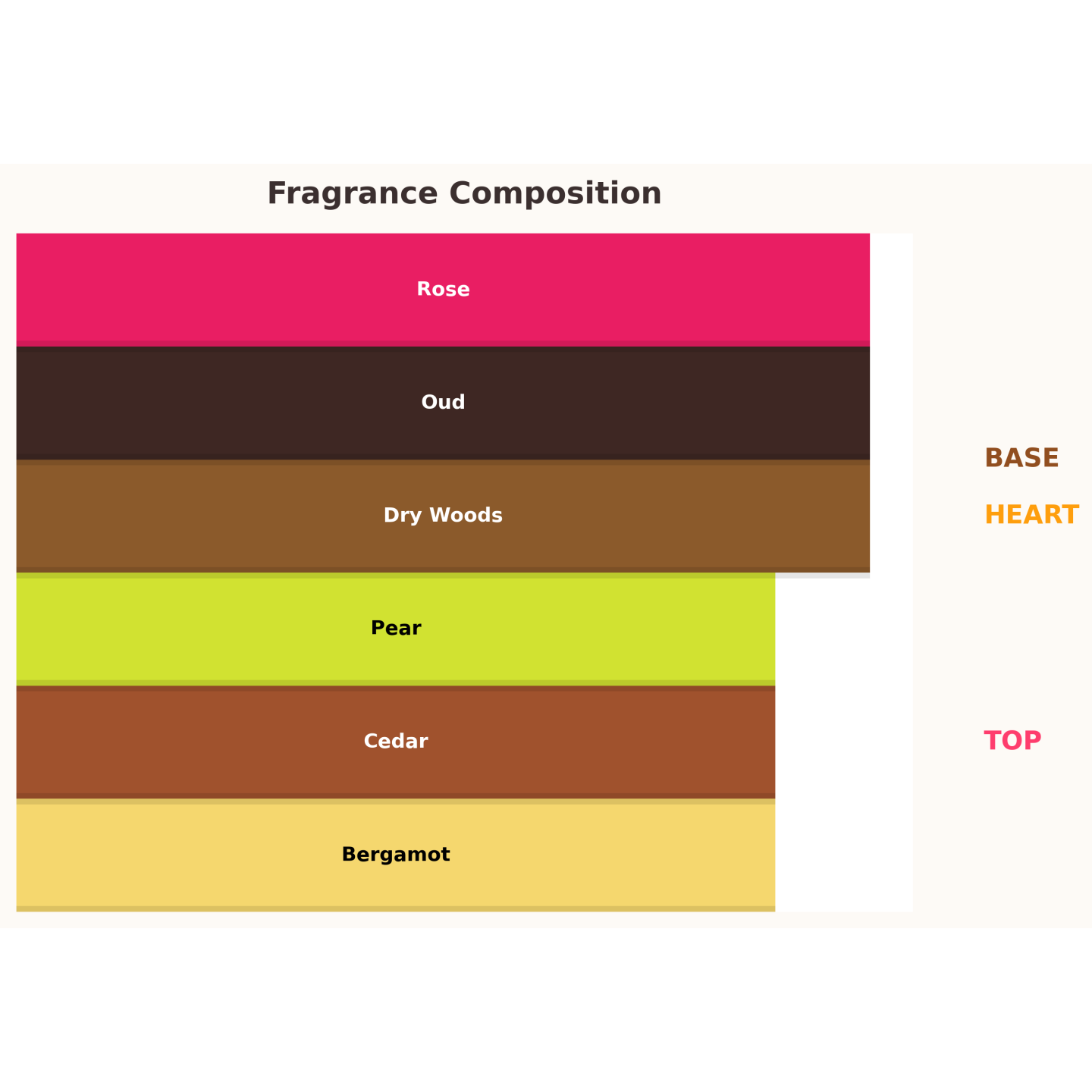 Fragrance Composition

Rose

Oud

Dry Woods

Pear

Cedar

Bergamot

BASE

HEART

TOP